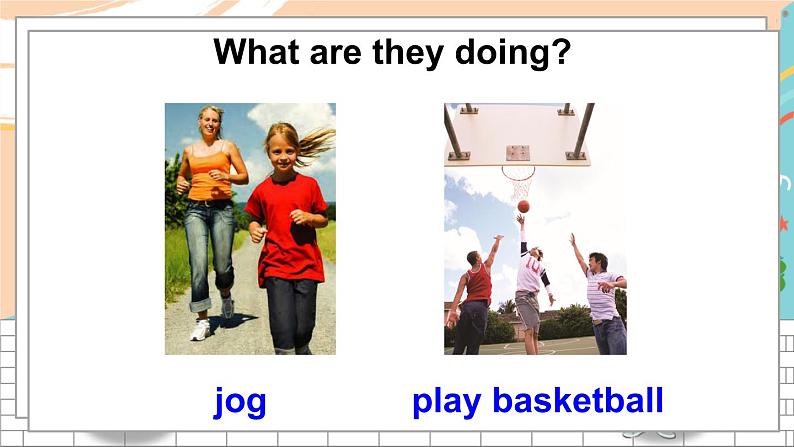 What are they doing?

jog

play basketball